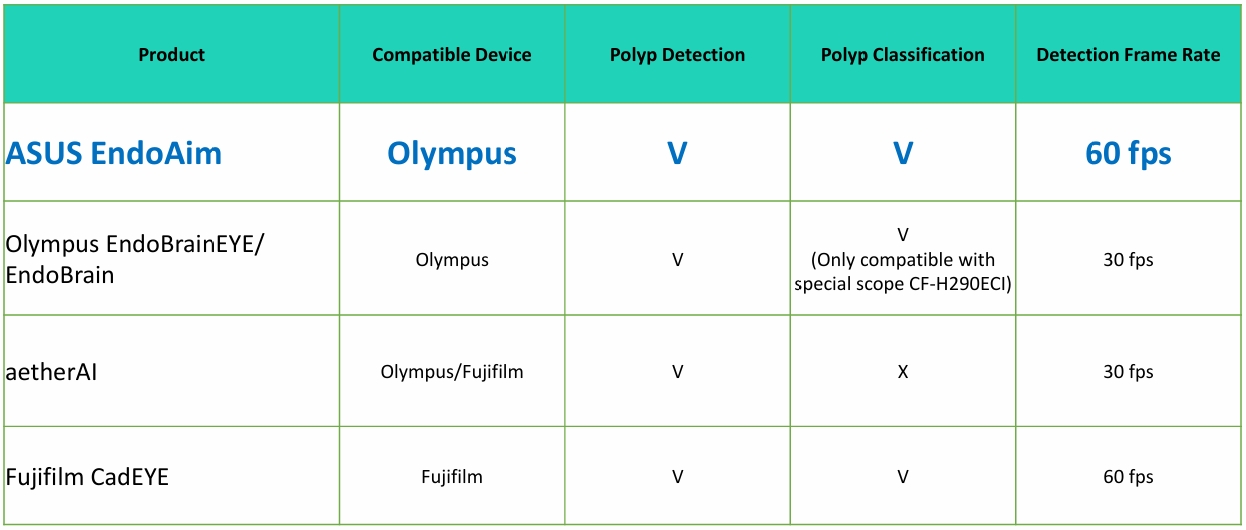 | Product | Compatible Device | Polyp Detection | Polyp Classification | Detection Frame Rate |
|---|---|---|---|---|
| ASUS EndoAim | Olympus | V | V | 60 fps |
| Olympus EndoBrainEYE/ EndoBrain | Olympus | V | V (Only compatible with special scope CF-H290ECI) | 30 fps |
| aetherAI | Olympus/Fujifilm | V | X | 30 fps |
| Fujifilm CadEYE | Fujifilm | V | V | 60 fps |